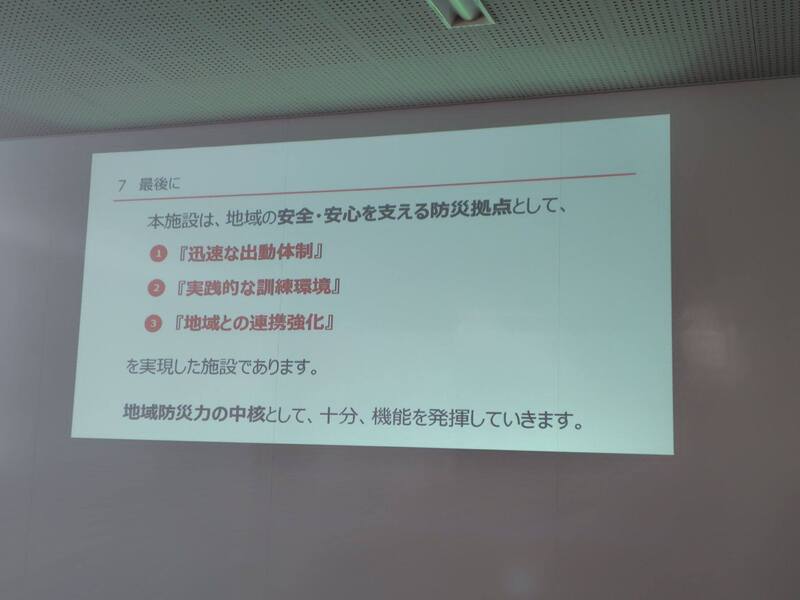 7 最後に

本施設は、地域の安全・安心を支える防災拠点として、

1 『迅速な出動体制』

2 『実践的な訓練環境』

3 『地域との連携強化』

を実現した施設であります。

地域防災力の中核として、十分、機能を発揮していきます。